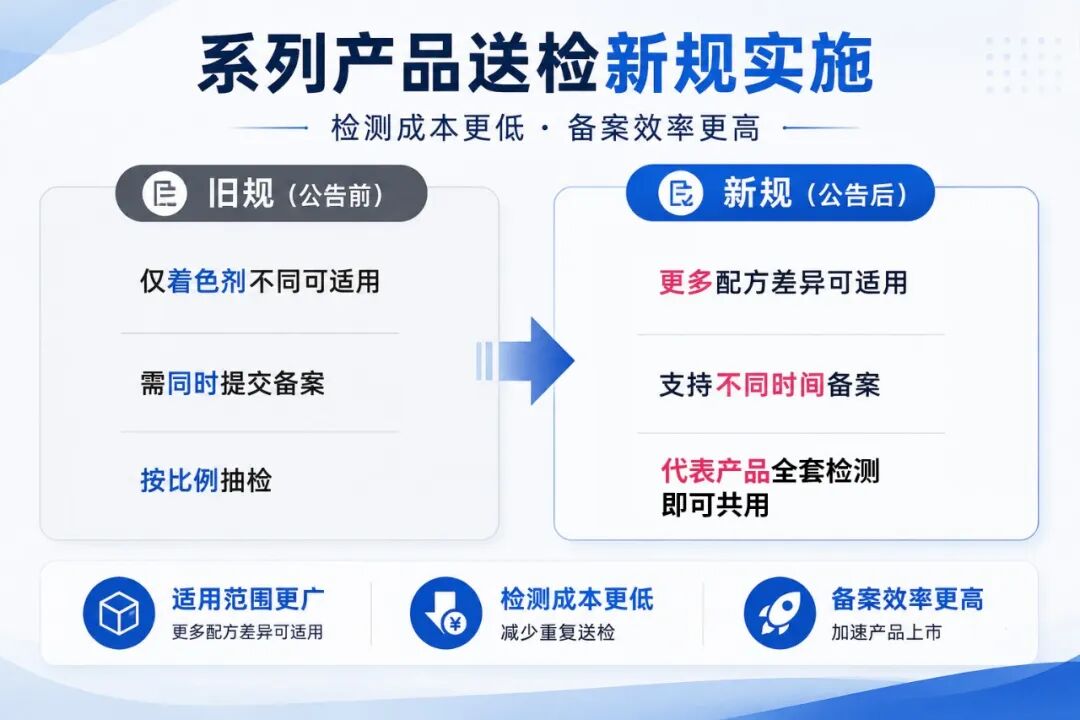 系列产品送检新规实施

检测成本更低 · 备案效率更高

旧规（公告前）

仅着色剂不同可适用

需同时提交备案

按比例抽检

新规（公告后）

更多配方差异可适用

支持不同时间备案

代表产品全套检测即可共用

适用范围更广
更多配方差异可适用

检测成本更低
减少重复送检

备案效率更高
加速产品上市